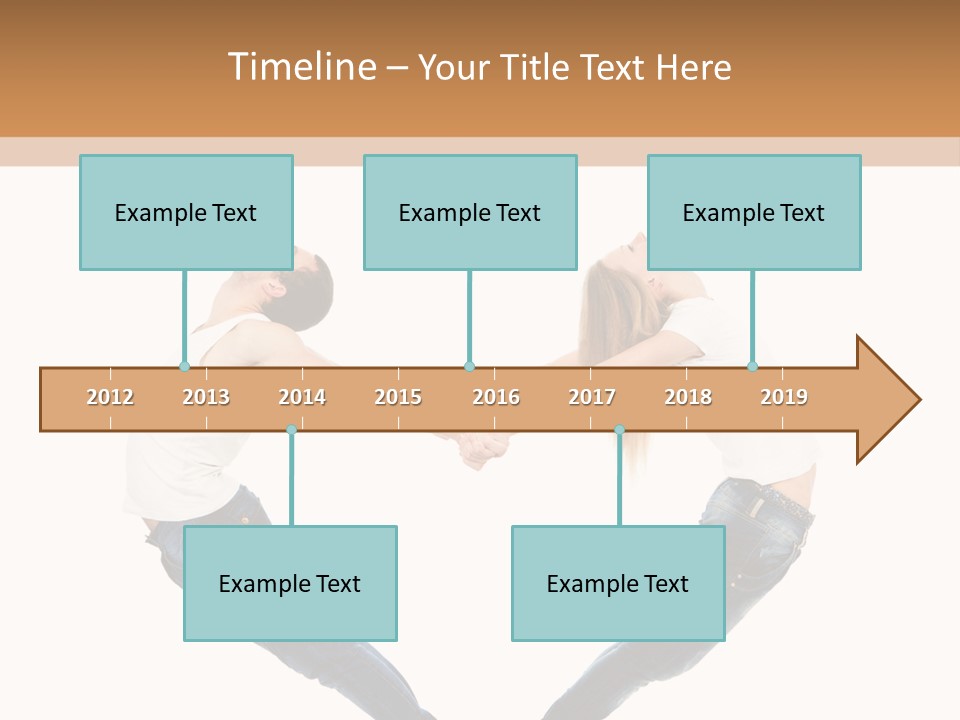 Timeline – Your Title Text Here

Example Text

Example Text

Example Text

2012 2013 2014 2015 2016 2017 2018 2019

Example Text

Example Text